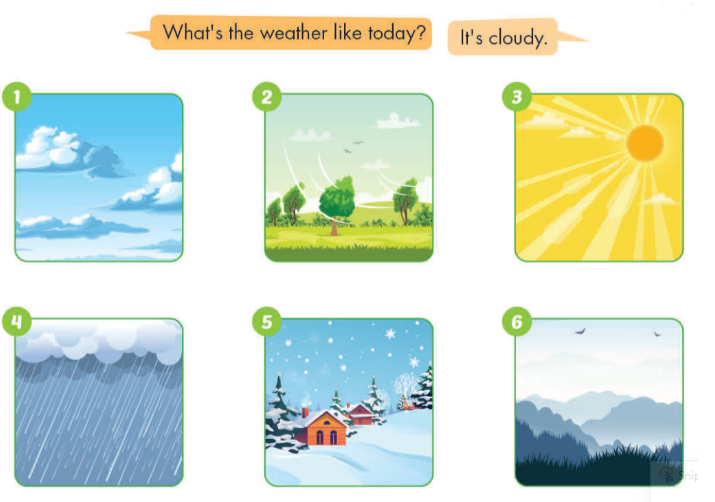 What's the weather like today?

It's cloudy.

1

2

3

4

5

6